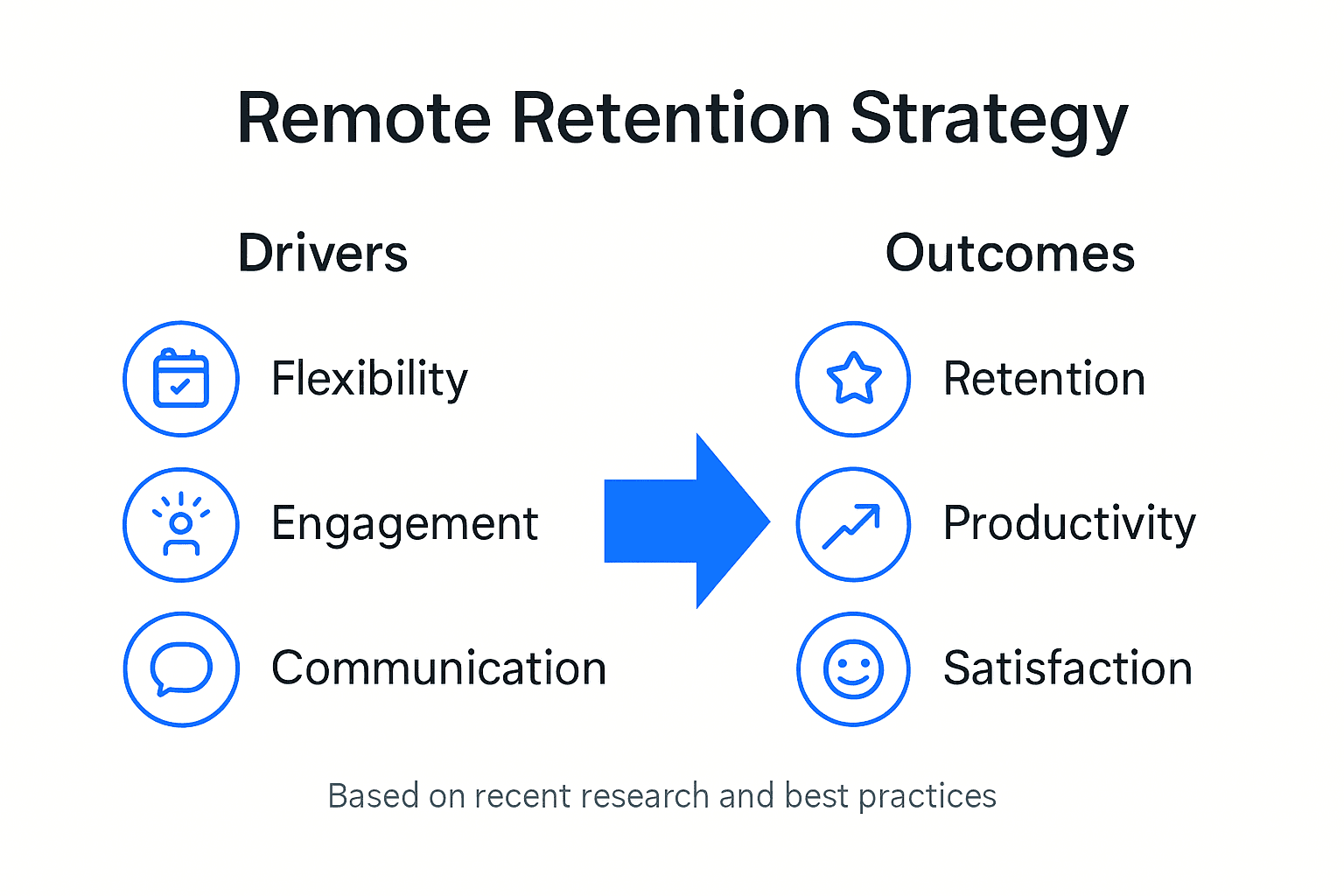 Remote Retention Strategy

Drivers

Flexibility

Engagement

Communication

Outcomes

Retention

Productivity

Satisfaction

Based on recent research and best practices